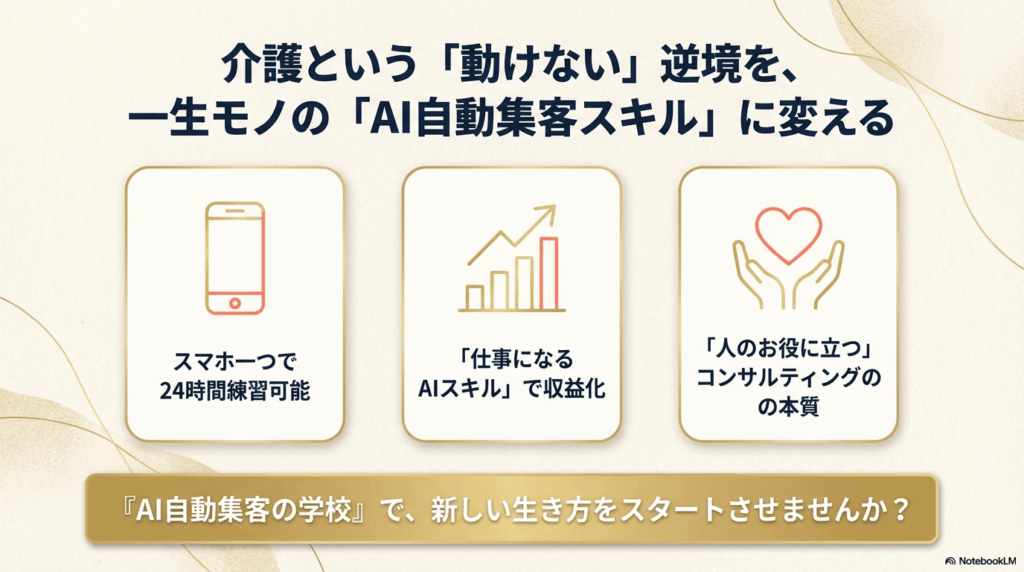 介護という「動けない」逆境を、
一生モノの「AI自動集客スキル」に変える

スマホ一つで
24時間練習可能

「仕事になる
AIスキル」で収益化

「人のお役に立つ」
コンサルティングの
の本質

『AI自動集客の学校』で、新しい生き方をスタートさせませんか？

NotebookLM